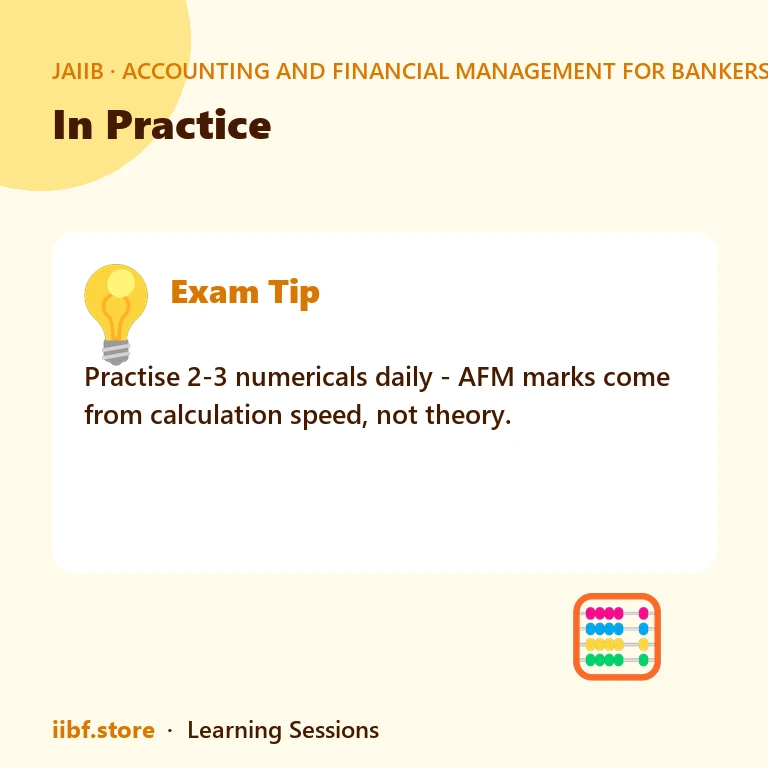 JAIIB · ACCOUNTING AND FINANCIAL MANAGEMENT FOR BANKERS

In Practice

Exam Tip

Practise 2-3 numericals daily - AFM marks come from calculation speed, not theory.

iibf.store · Learning Sessions